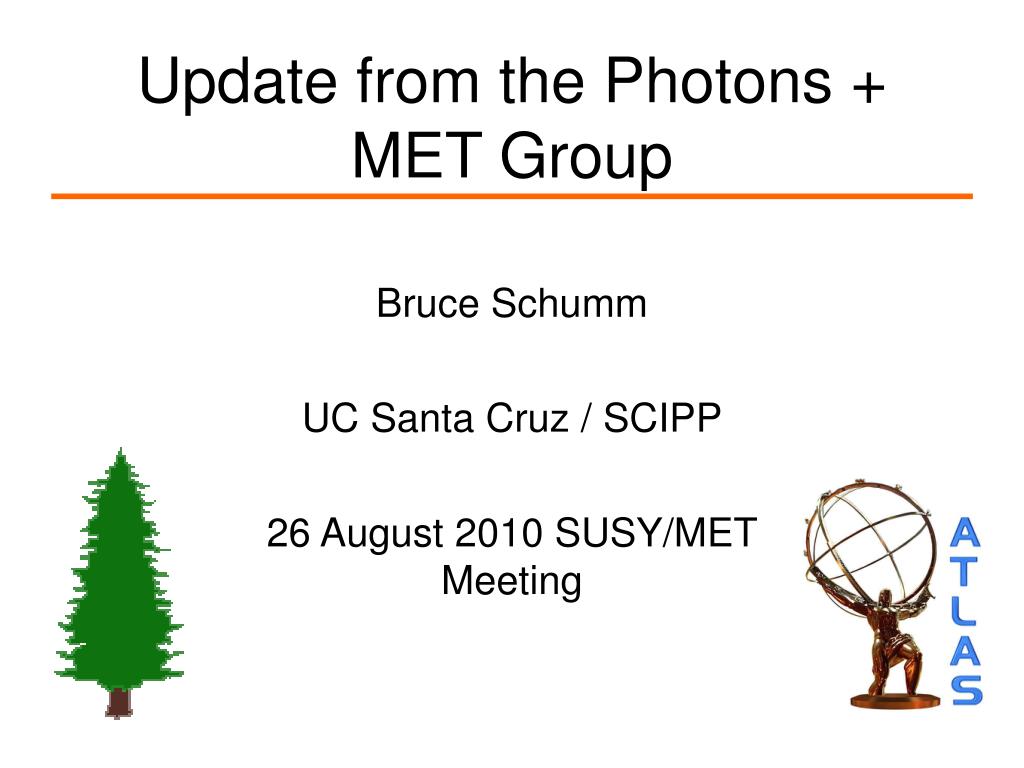 Update from the Photons + MET Group

Bruce Schumm

UC Santa Cruz / SCIPP

26 August 2010 SUSY/MET Meeting

ATLAS